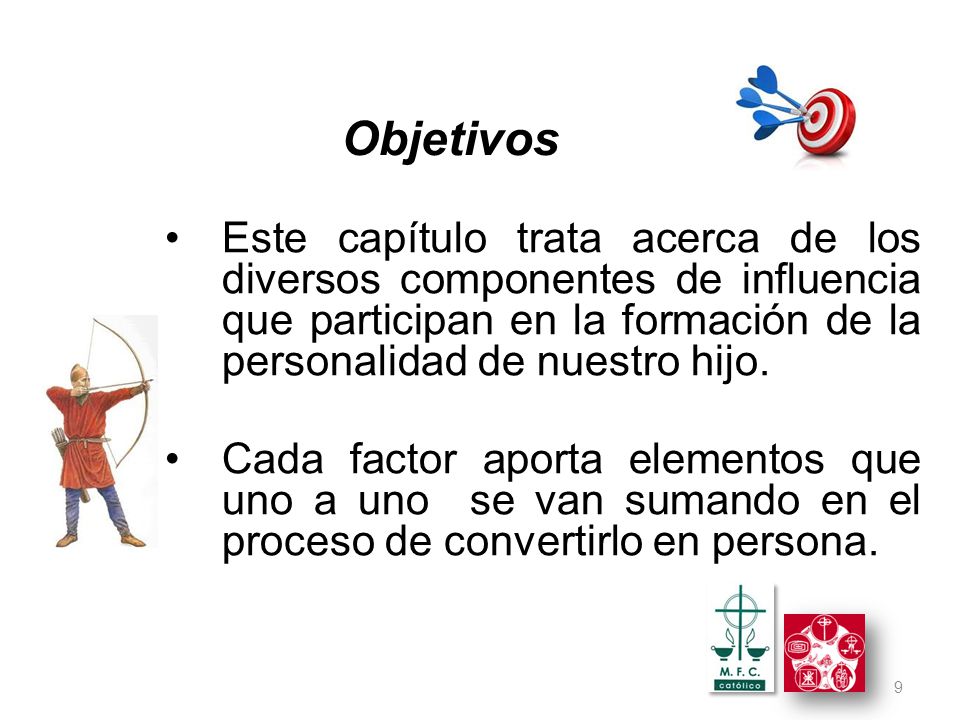 Objetivos

• Este capítulo trata acerca de los diversos componentes de influencia que participan en la formación de la personalidad de nuestro hijo.

• Cada factor aporta elementos que uno a uno se van sumando en el proceso de convertirlo en persona.

M. F. C.
católico

9